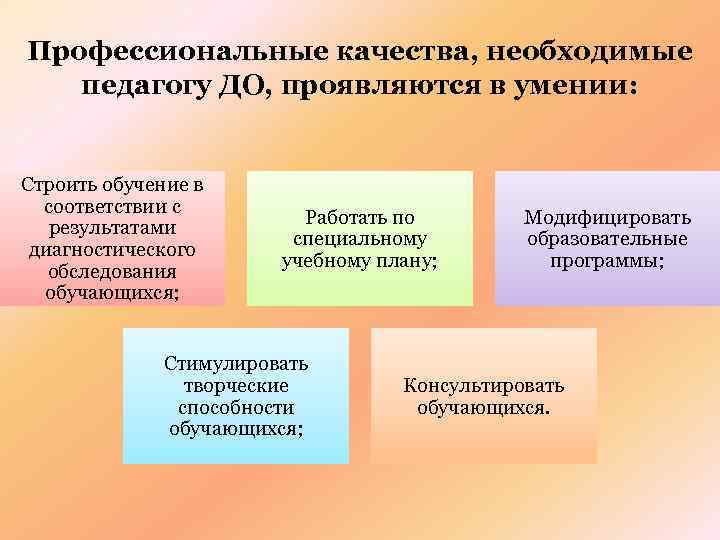 Профессиональные качества, необходимые педагогу ДО, проявляются в умении:

Строить обучение в соответствии с результатами диагностического обследования обучающихся;

Работать по специальному учебному плану;

Модифицировать образовательные программы;

Стимулировать творческие способности обучающихся;

Консультировать обучающихся.